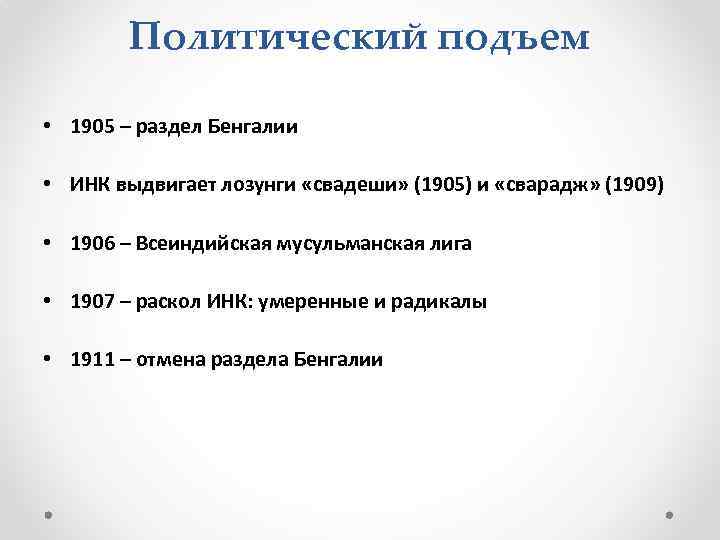 Политический подъем

• 1905 – раздел Бенгалии

• ИНК выдвигает лозунги «свадеши» (1905) и «сварадж» (1909)

• 1906 – Всеиндийская мусульманская лига

• 1907 – раскол ИНК: умеренные и радикалы

• 1911 – отмена раздела Бенгалии